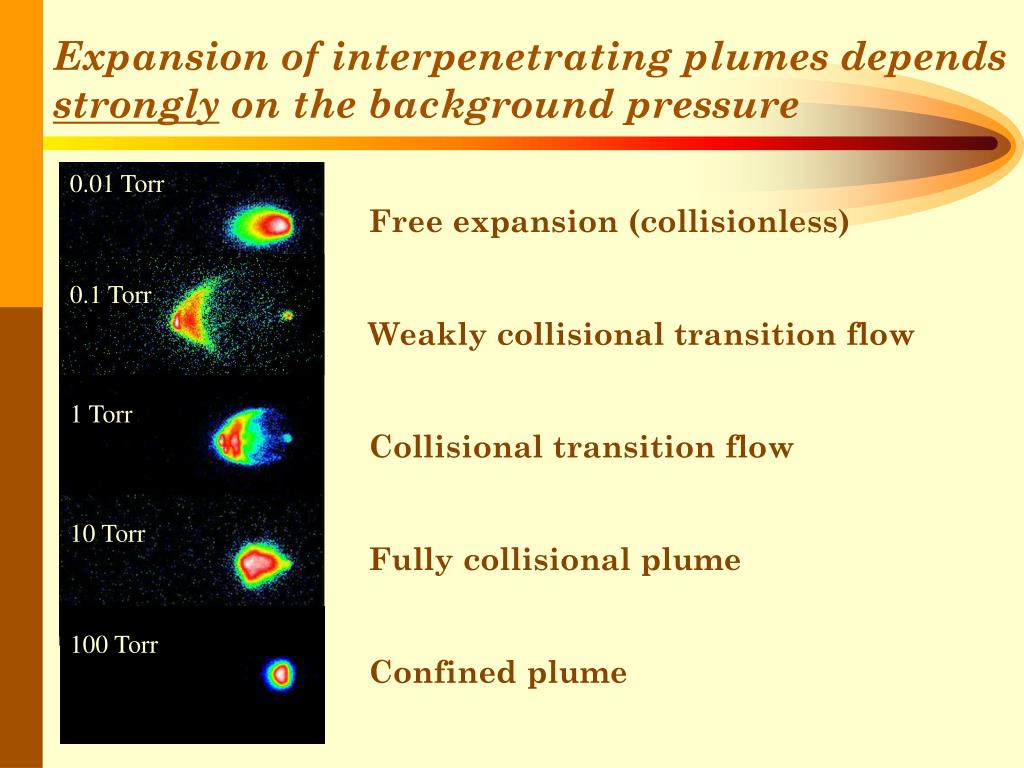 Expansion of interpenetrating plumes depends strongly on the background pressure

0.01 Torr

0.1 Torr

1 Torr

10 Torr

100 Torr

Free expansion (collisionless)

Weakly collisional transition flow

Collisional transition flow

Fully collisional plume

Confined plume